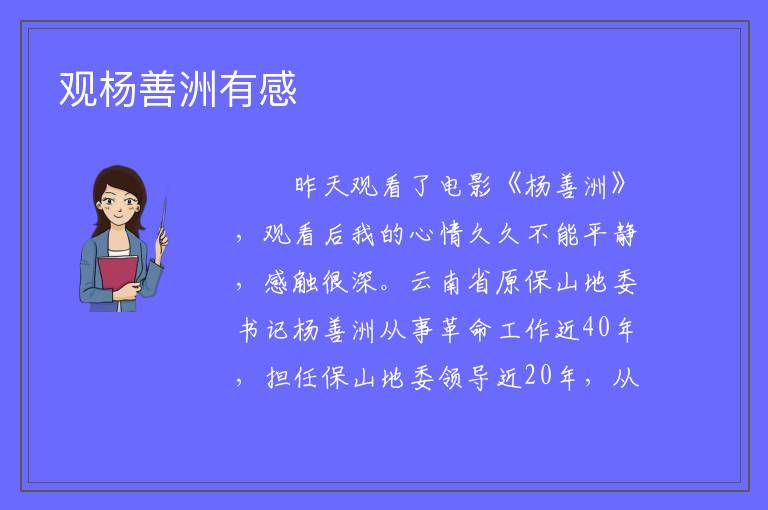 观杨善洲有感

昨天观看了电影《杨善洲》，观看后我的心情久久不能平静，感触很深。云南省原保山地委书记杨善洲从事革命工作近40年，担任保山地委领导近20年，从